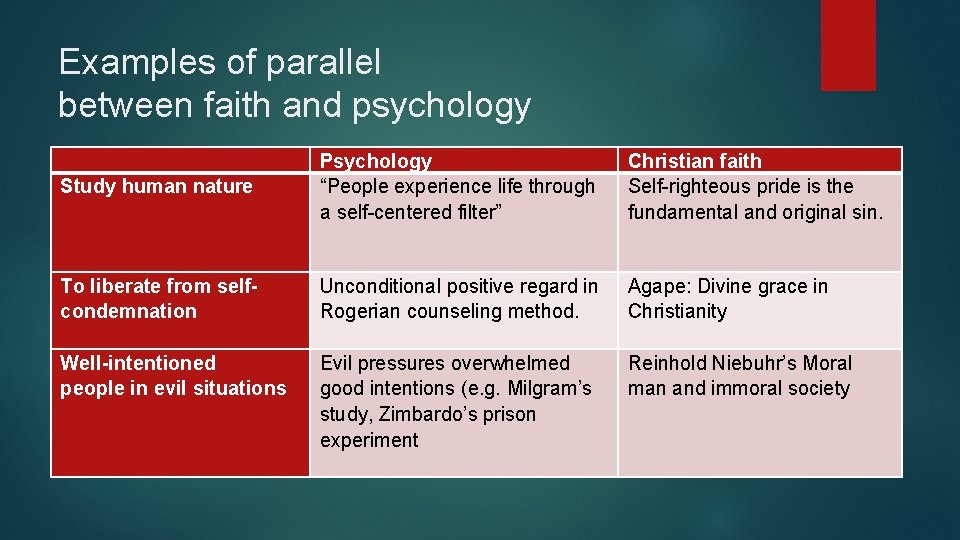 Examples of parallel
between faith and psychology

| | Psychology | Christian faith |
|---|---|---|
| Study human nature | “People experience life through a self-centered filter” | Self-righteous pride is the fundamental and original sin. |
| To liberate from self-condemnation | Unconditional positive regard in Rogerian counseling method. | Agape: Divine grace in Christianity |
| Well-intentioned people in evil situations | Evil pressures overwhelmed good intentions (e.g. Milgram’s study, Zimbardo’s prison experiment | Reinhold Niebuhr’s Moral man and immoral society |